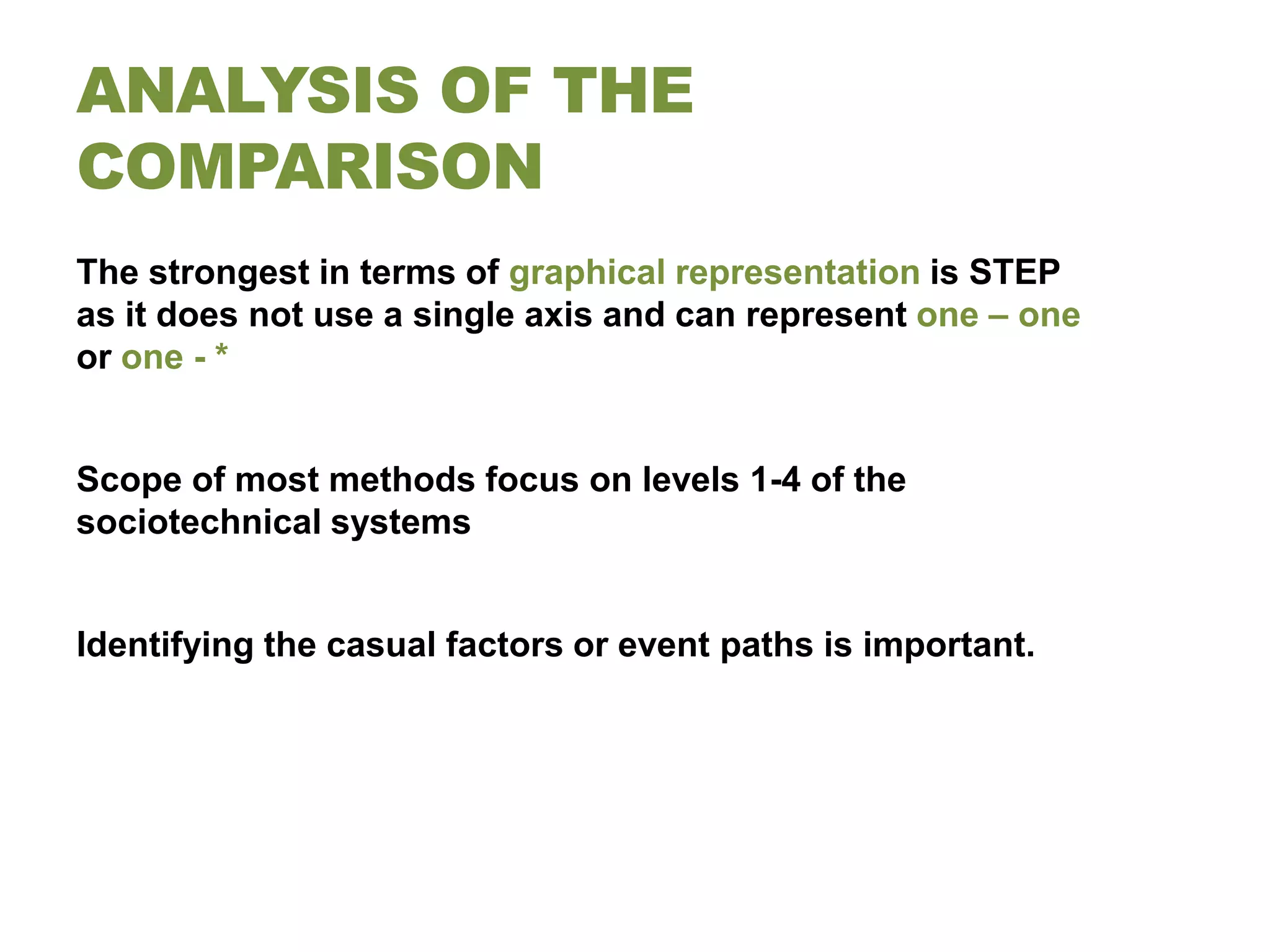 ANALYSIS OF THE COMPARISON

The strongest in terms of graphical representation is STEP as it does not use a single axis and can represent one – one or one - *

Scope of most methods focus on levels 1-4 of the sociotechnical systems

Identifying the casual factors or event paths is important.